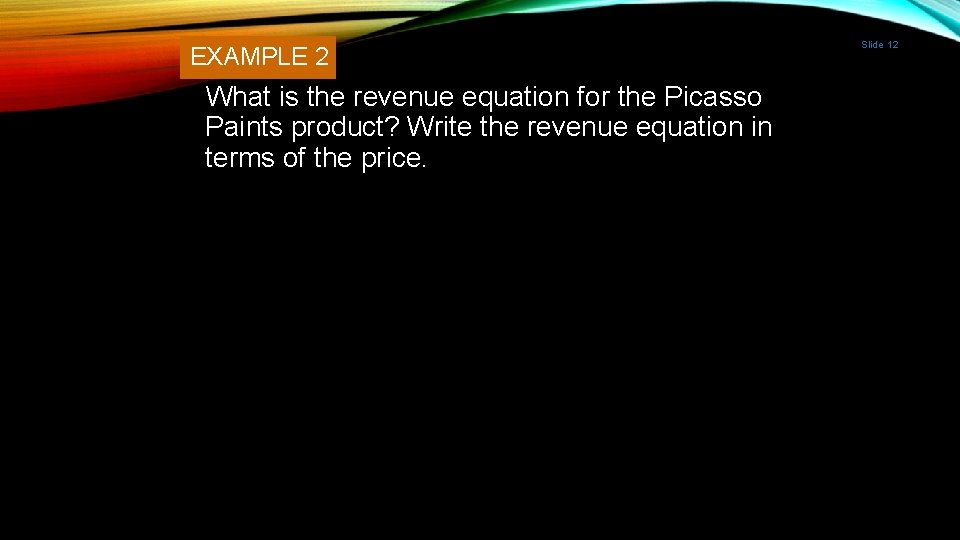 EXAMPLE 2

Slide 12

What is the revenue equation for the Picasso Paints product? Write the revenue equation in terms of the price.